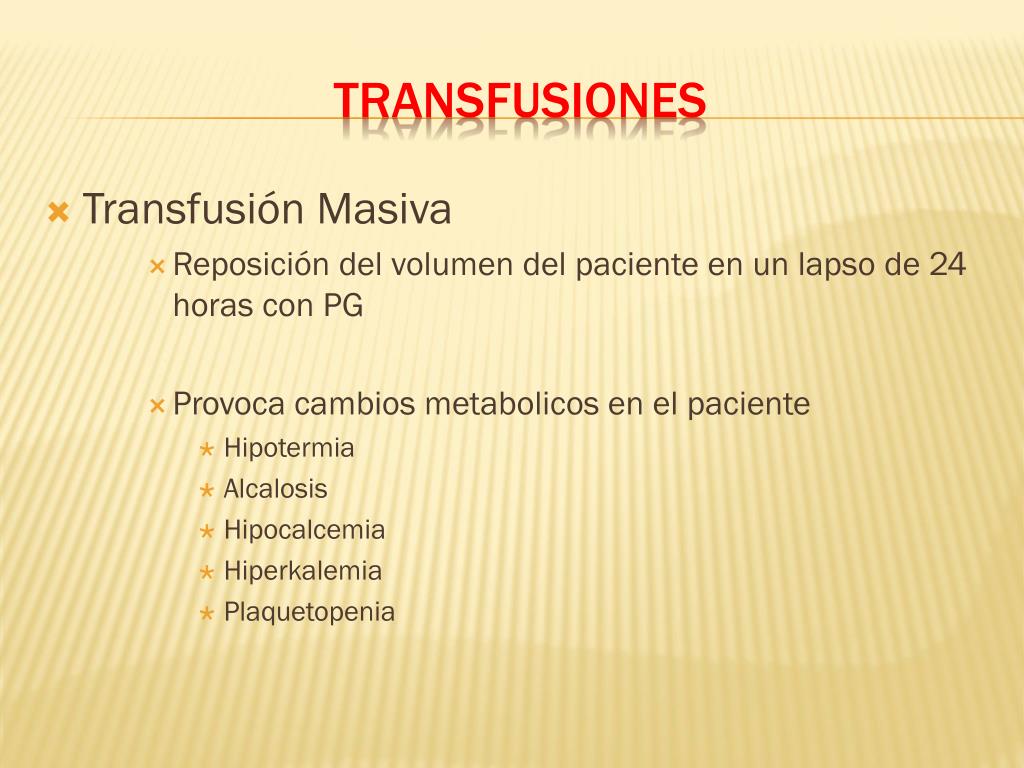 TRANSFUSIONES

Transfusión Masiva

Reposición del volumen del paciente en un lapso de 24 horas con PG

Provoca cambios metabolicos en el paciente

Hipotermia

Alcalosis

Hipocalcemia

Hiperkalemia

Plaquetopenia